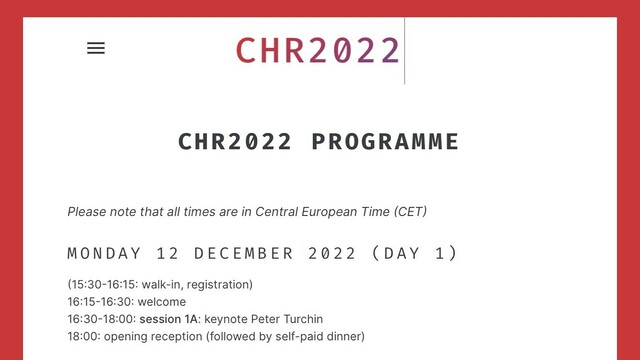 CHR2022

CHR2022 PROGRAMME

Please note that all times are in Central European Time (CET)

MONDAY 12 DECEMBER 2022 (DAY 1)

(15:30-16:15: walk-in, registration)
16:15-16:30: welcome
16:30-18:00: session 1A: keynote Peter Turchin
18:00: opening reception (followed by self-paid dinner)